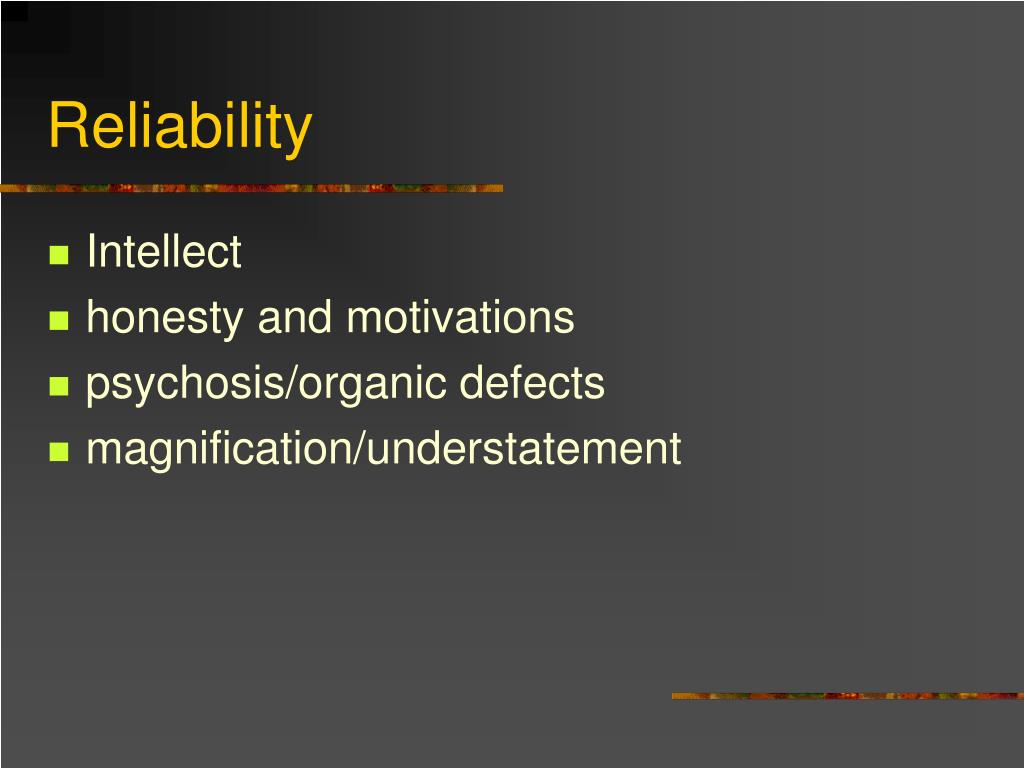 Reliability

- Intellect
- honesty and motivations
- psychosis/organic defects
- magnification/understatement